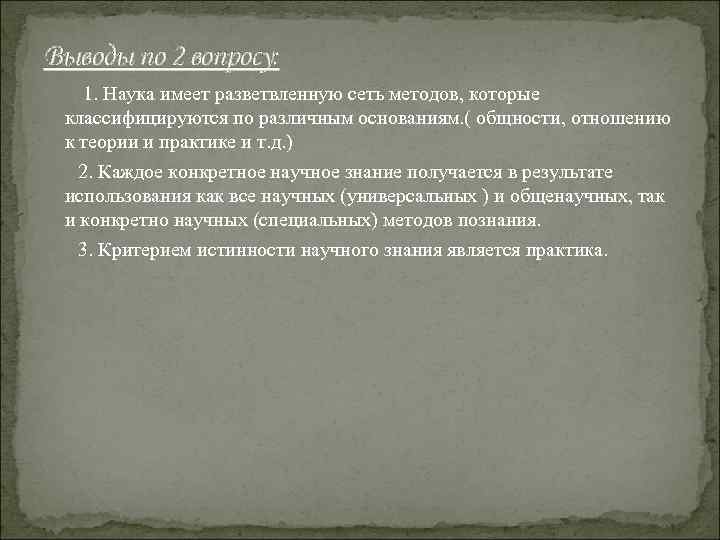 Выводы по 2 вопросу:

1. Наука имеет разветвленную сеть методов, которые классифицируются по различным основаниям.( общности, отношению к теории и практике и т.д.)

2. Каждое конкретное научное знание получается в результате использования как все научных (универсальных ) и общенаучных, так и конкретно научных (специальных) методов познания.

3. Критерием истинности научного знания является практика.